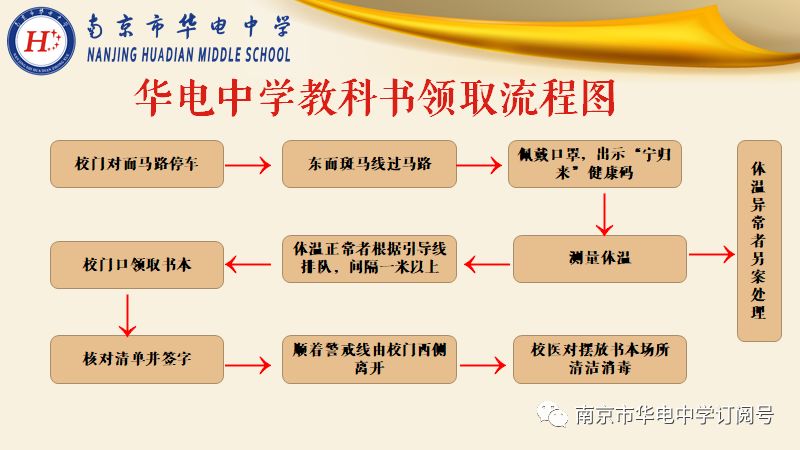 南京市华电中学
NANJING HUADIAN MIDDLE SCHOOL

华电中学教科书领取流程图

校门对面马路停车

东面斑马线过马路

佩戴口罩，出示“宁归来”健康码

测量体温

体温异常者另案处理

体温正常者根据引导线排队，间隔一米以上

校门口领取书本

核对清单并签字

顺着警戒线由校门西侧离开

校医对摆放书本场所清洁消毒

南京市华电中学订阅号